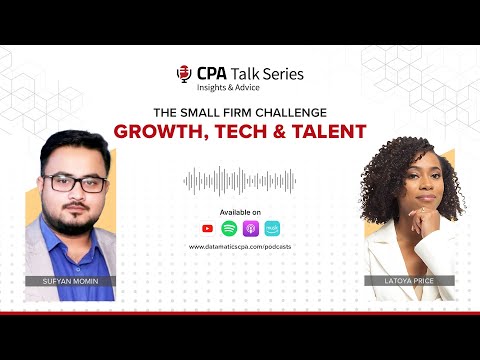 CPA Talk Series
Insights & Advice

THE SMALL FIRM CHALLENGE
GROWTH, TECH & TALENT

Available on

music

www.datamaticscpa.com/podcasts

SUFYAN MOMIN

LATOYA PRICE